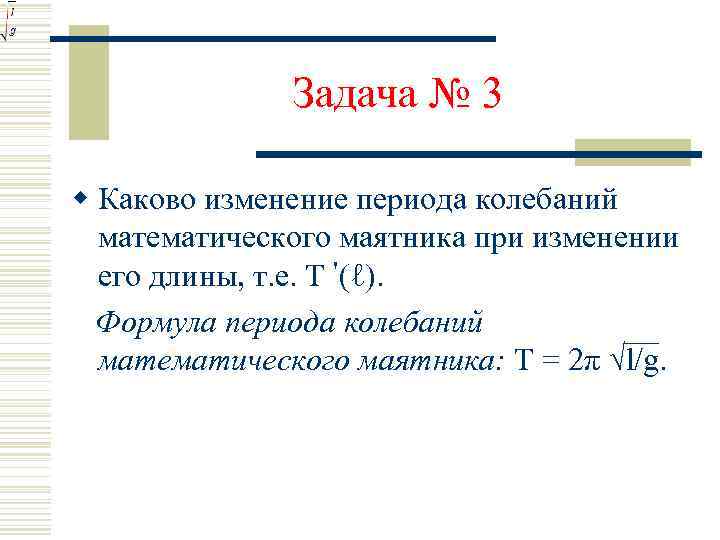 $\sqrt{\frac{l}{g}}$

Задача № 3

Каково изменение периода колебаний математического маятника при изменении его длины, т.е. $T'(\ell)$.

Формула периода колебаний математического маятника: $T = 2\pi \sqrt{l/g}$.